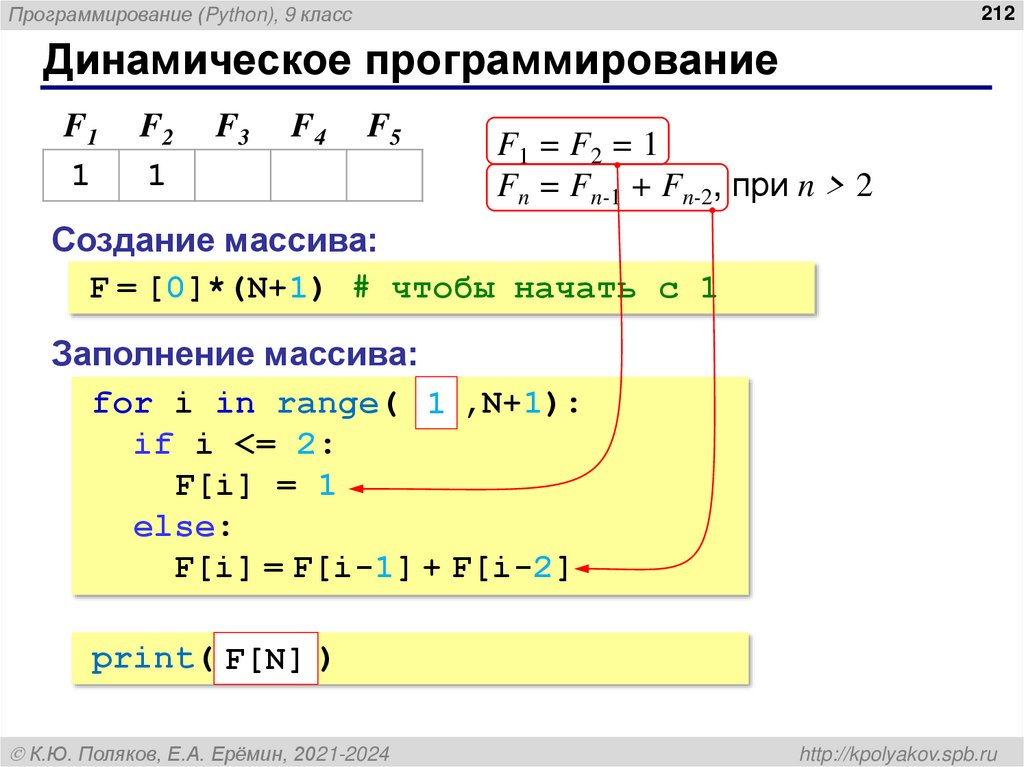 Программирование (Python), 9 класс

212

Динамическое программирование

| $F_1$ | $F_2$ | $F_3$ | $F_4$ | $F_5$ |
|---|---|---|---|---|
| 1 | 1 | | | |

$F_1 = F_2 = 1$
$F_n = F_{n-1} + F_{n-2}$, при $n > 2$

Создание массива:

F = [0]*(N+1) # чтобы начать с 1

Заполнение массива:

for i in range( 1 ,N+1):
  if i <= 2:
    F[i] = 1
  else:
    F[i] = F[i-1] + F[i-2]

print( F[N] )

© К.Ю. Поляков, Е.А. Ерёмин, 2021-2024

http://kpolyakov.spb.ru